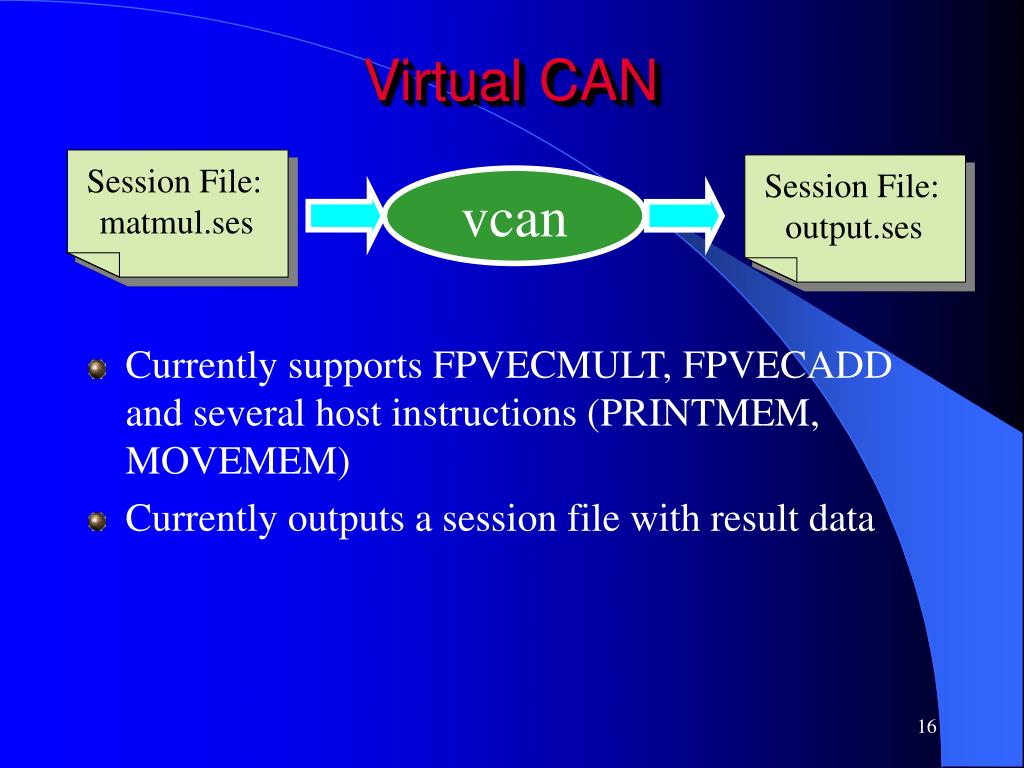 Virtual CAN

Session File: matmul.ses

vcan

Session File: output.ses

Currently supports FPVECMULT, FPVECADD and several host instructions (PRINTMEM, MOVEMEM)

Currently outputs a session file with result data

16